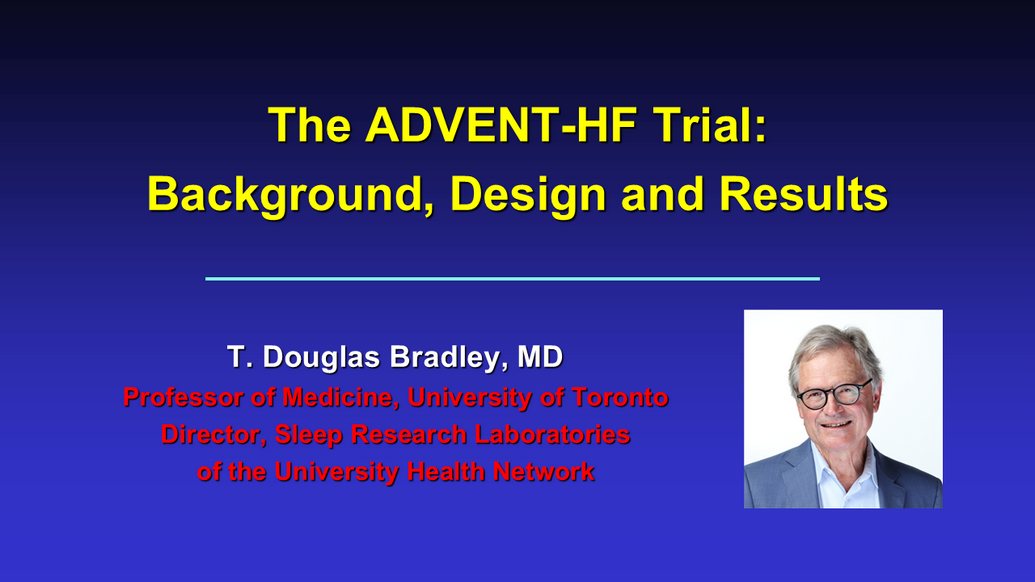 The ADVENT-HF Trial:
Background, Design and Results

T. Douglas Bradley, MD
Professor of Medicine, University of Toronto
Director, Sleep Research Laboratories
of the University Health Network